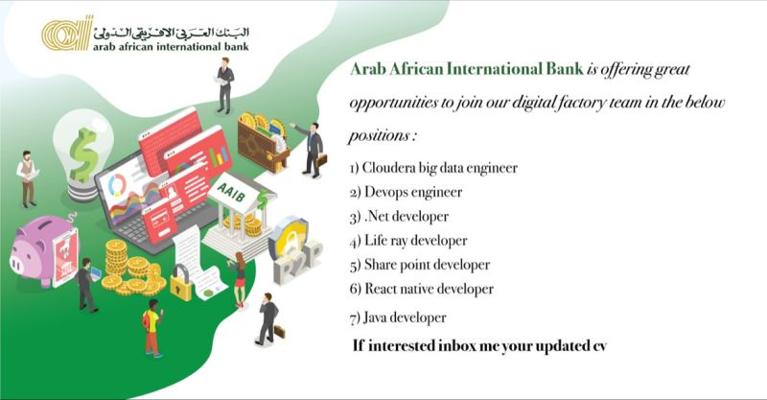 البنك العربي الافريقي الدولي
arab african international bank

AAIB

P2P

Arab African International Bank is offering great opportunities to join our digital factory team in the below positions :

1) Cloudera big data engineer
2) Devops engineer
3) .Net developer
4) Life ray developer
5) Share point developer
6) React native developer
7) Java developer

If interested inbox me your updated cv